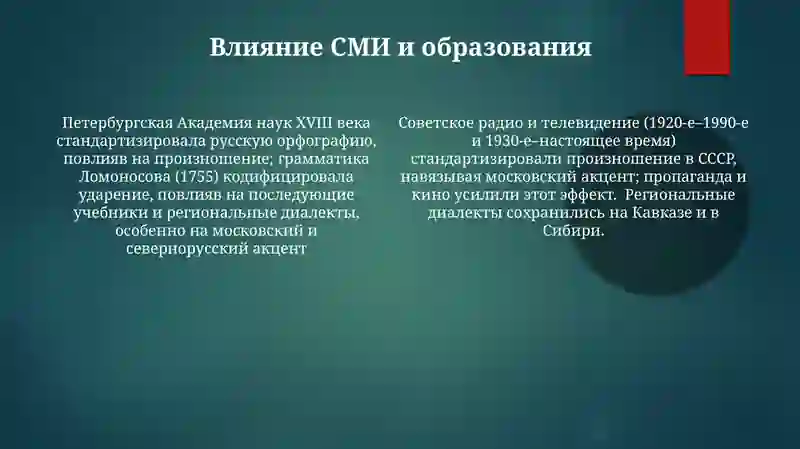 Влияние СМИ и образования

Петербургская Академия наук XVIII века стандартизировала русскую орфографию, повлияв на произношение; грамматика Ломоносова (1755) кодифицировала ударение, повлияв на последующие учебники и региональные диалекты, особенно на московский и севернорусский акцент

Советское радио и телевидение (1920-е–1990-е и 1930-е–настоящее время) стандартизировали произношение в СССР, навязывая московский акцент; пропаганда и кино усилили этот эффект. Региональные диалекты сохранились на Кавказе и в Сибири.